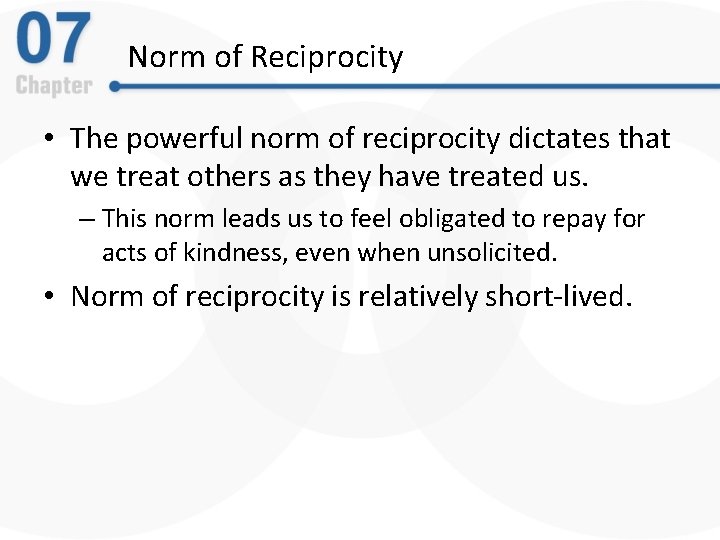 07
Chapter

Norm of Reciprocity

• The powerful norm of reciprocity dictates that we treat others as they have treated us.

– This norm leads us to feel obligated to repay for acts of kindness, even when unsolicited.

• Norm of reciprocity is relatively short-lived.